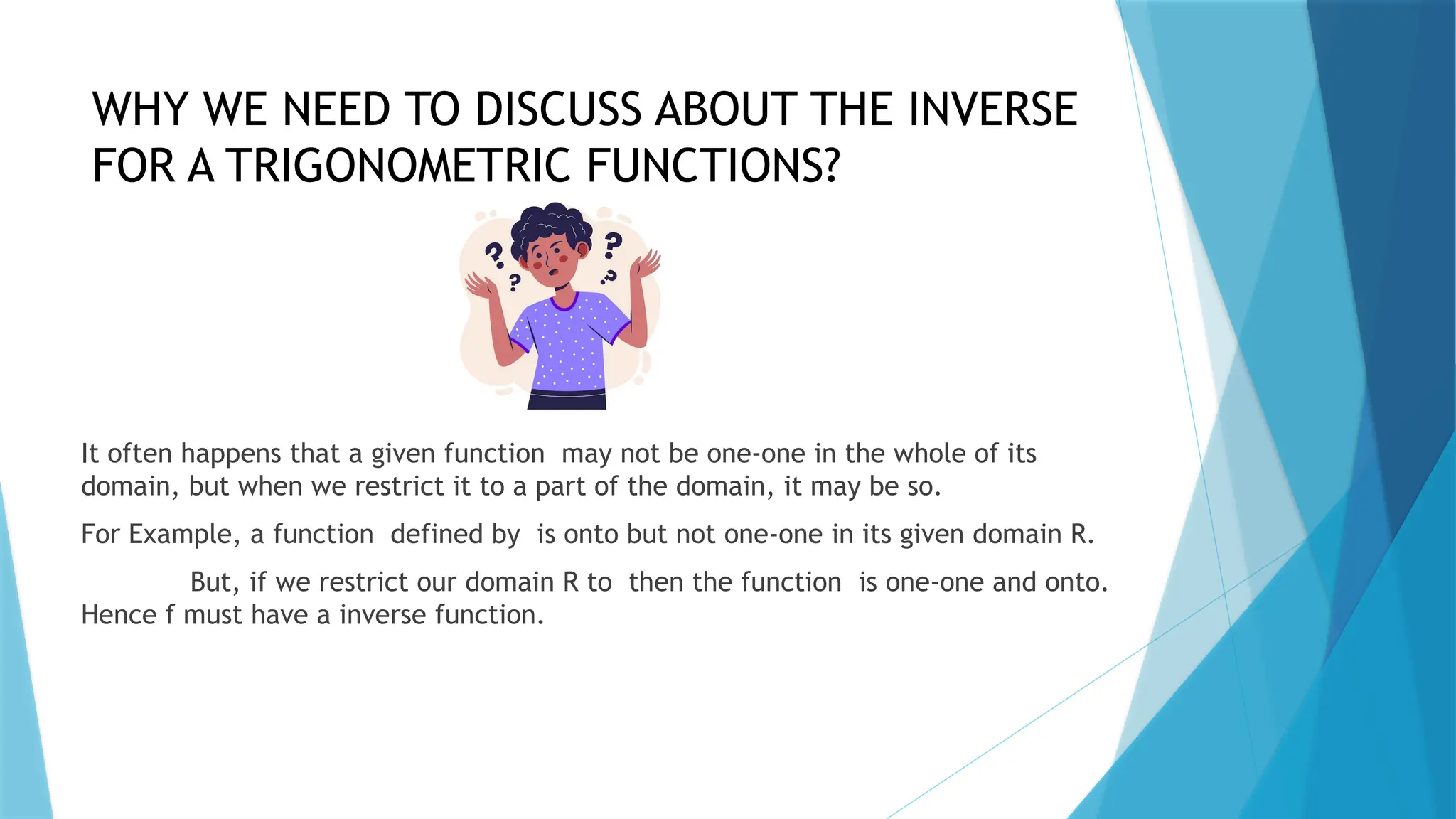 WHY WE NEED TO DISCUSS ABOUT THE INVERSE FOR A TRIGONOMETRIC FUNCTIONS?

It often happens that a given function may not be one-one in the whole of its domain, but when we restrict it to a part of the domain, it may be so.

For Example, a function defined by is onto but not one-one in its given domain R.

But, if we restrict our domain R to then the function is one-one and onto. Hence f must have a inverse function.